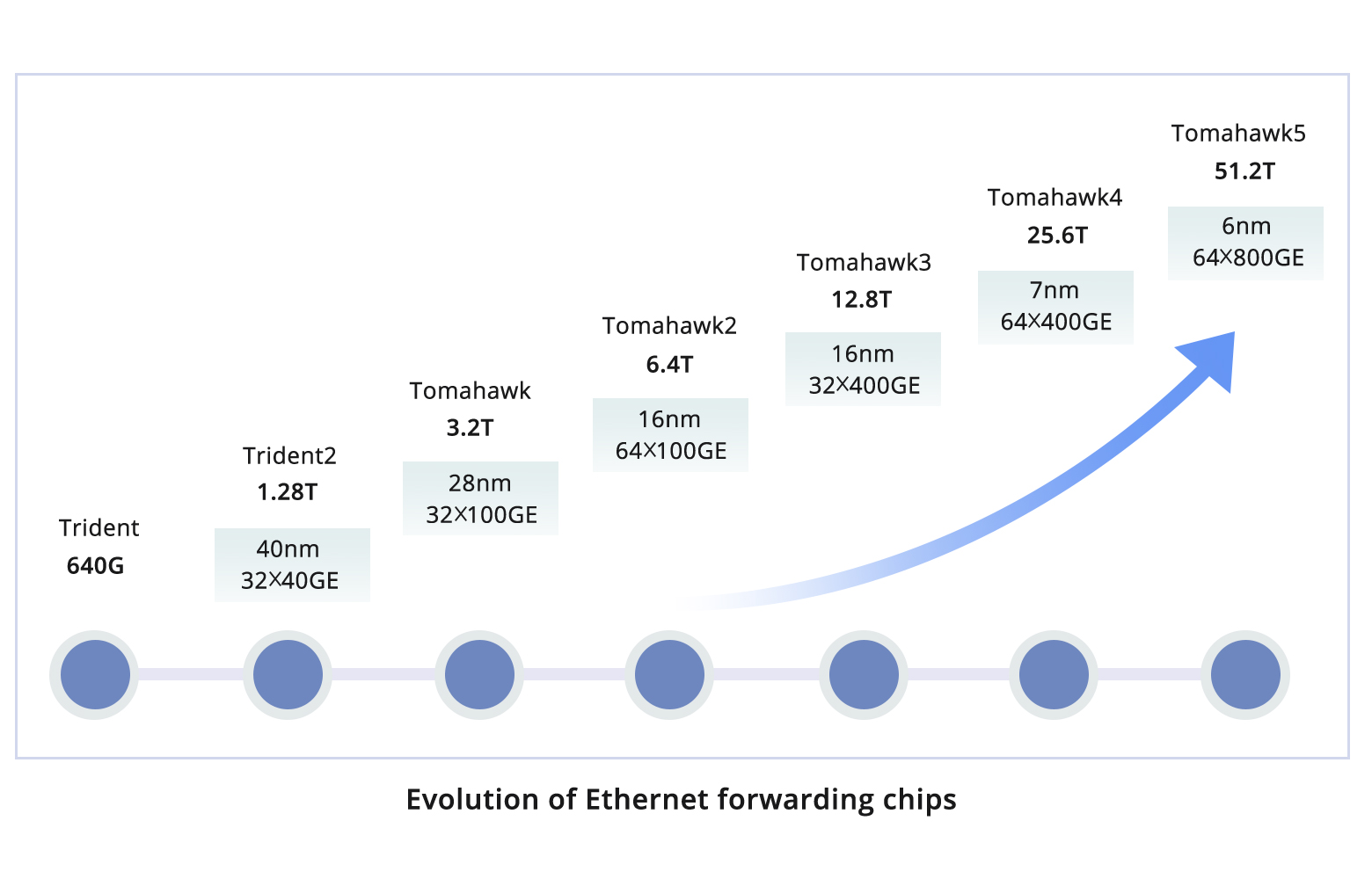 Trident
640G

Trident2
1.28T
40nm
32×40GE

Tomahawk
3.2T
28nm
32×100GE

Tomahawk2
6.4T
16nm
64×100GE

Tomahawk3
12.8T
16nm
32×400GE

Tomahawk4
25.6T
7nm
64×400GE

Tomahawk5
51.2T
6nm
64×800GE

Evolution of Ethernet forwarding chips